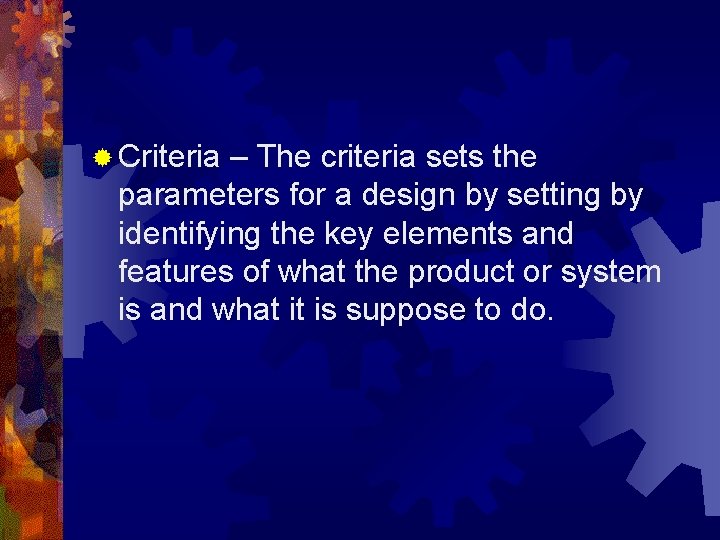 Criteria – The criteria sets the parameters for a design by setting by identifying the key elements and features of what the product or system is and what it is suppose to do.